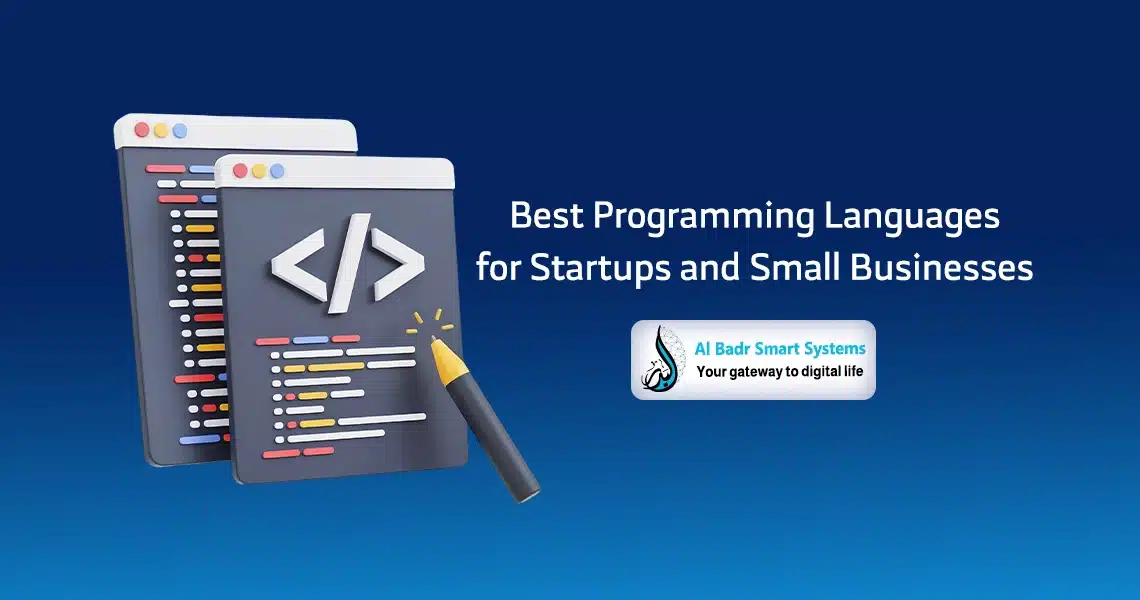 </>

Best Programming Languages for Startups and Small Businesses

Al Badr Smart Systems
Your gateway to digital life